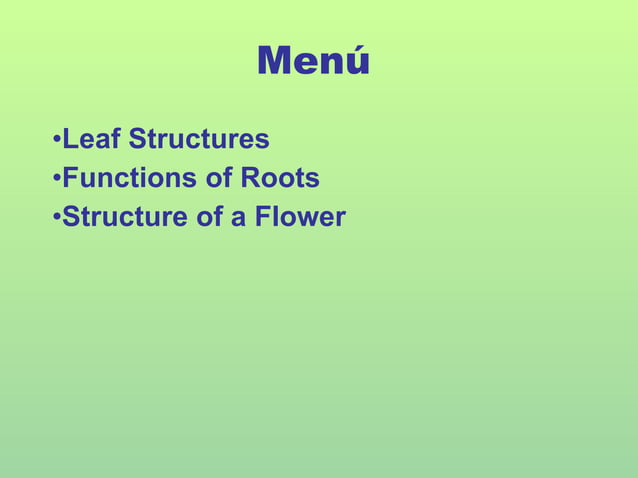 Menú

•Leaf Structures
•Functions of Roots
•Structure of a Flower